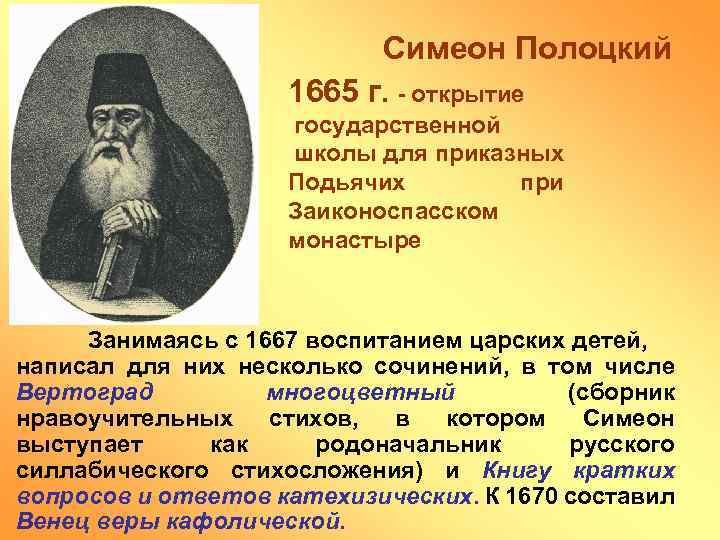 Симеон Полоцкий

1665 г. - открытие государственной школы для приказных Подьячих при Заиконоспасском монастыре

Занимаясь с 1667 воспитанием царских детей, написал для них несколько сочинений, в том числе Вертоград многоцветный (сборник нравоучительных стихов, в котором Симеон выступает как родоначальник русского силлабического стихосложения) и Книгу кратких вопросов и ответов катехизических. К 1670 составил Венец веры кафолической.